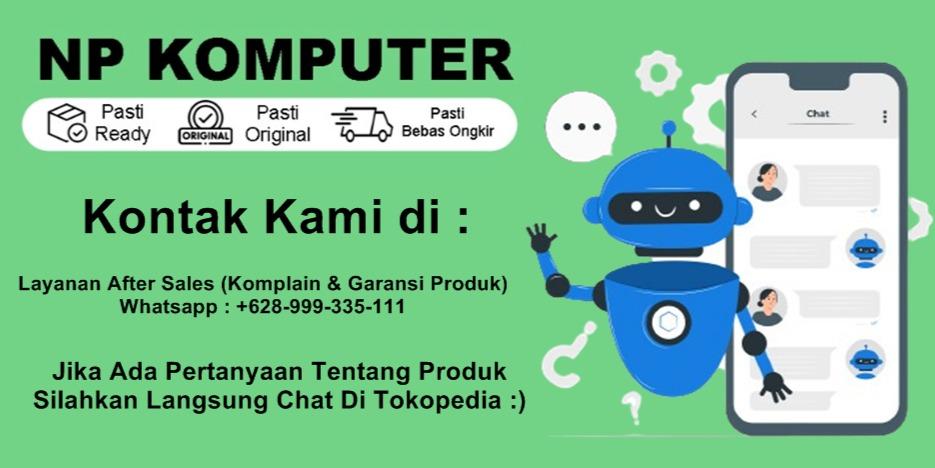 NP KOMPUTER

Pasti Ready

ORIGINAL

Pasti Original

Pasti Bebas Ongkir

Kontak Kami di :

Layanan After Sales (Komplain & Garansi Produk)
Whatsapp : +628-999-335-111

Jika Ada Pertanyaan Tentang Produk
Silahkan Langsung Chat Di Tokopedia :)

Chat